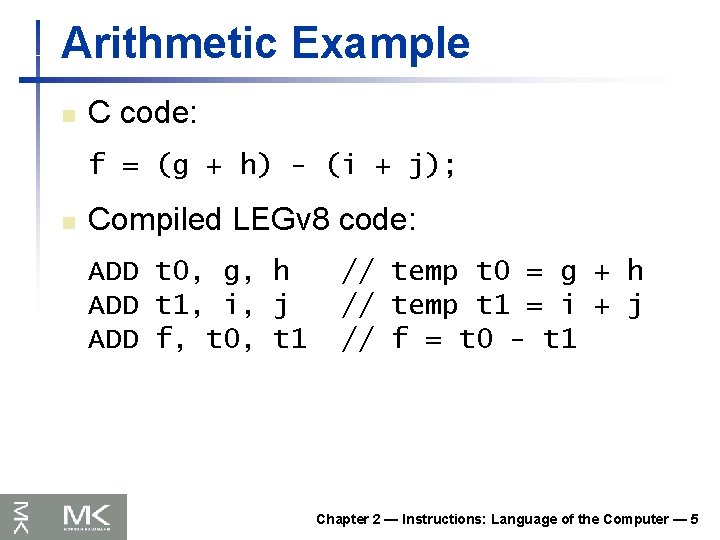 Arithmetic Example

C code:

f = (g + h) - (i + j);

Compiled LEGv8 code:

ADD t0, g, h   // temp t0 = g + h
ADD t1, i, j   // temp t1 = i + j
ADD f, t0, t1  // f = t0 - t1

MK

Chapter 2 — Instructions: Language of the Computer — 5